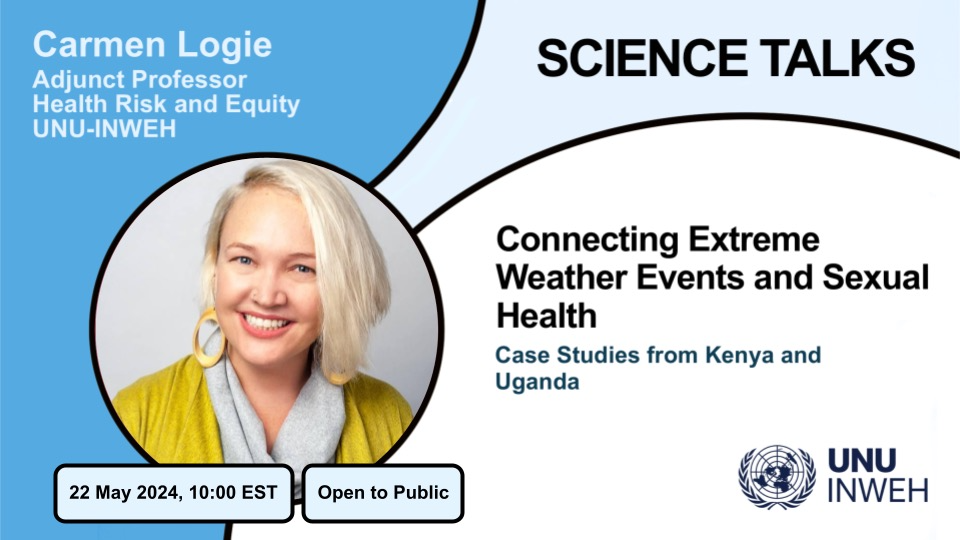 Carmen Logie
Adjunct Professor
Health Risk and Equity
UNU-INWEH

SCIENCE TALKS

Connecting Extreme Weather Events and Sexual Health

Case Studies from Kenya and Uganda

22 May 2024, 10:00 EST

Open to Public

UNU
INWEH